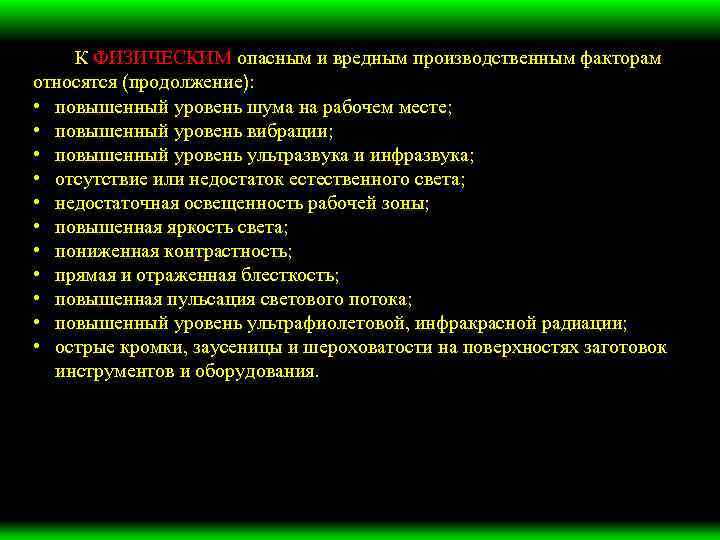 К ФИЗИЧЕСКИМ опасным и вредным производственным факторам относятся (продолжение):

• повышенный уровень шума на рабочем месте;
• повышенный уровень вибрации;
• повышенный уровень ультразвука и инфразвука;
• отсутствие или недостаток естественного света;
• недостаточная освещенность рабочей зоны;
• повышенная яркость света;
• пониженная контрастность;
• прямая и отраженная блесткость;
• повышенная пульсация светового потока;
• повышенный уровень ультрафиолетовой, инфракрасной радиации;
• острые кромки, заусеницы и шероховатости на поверхностях заготовок инструментов и оборудования.